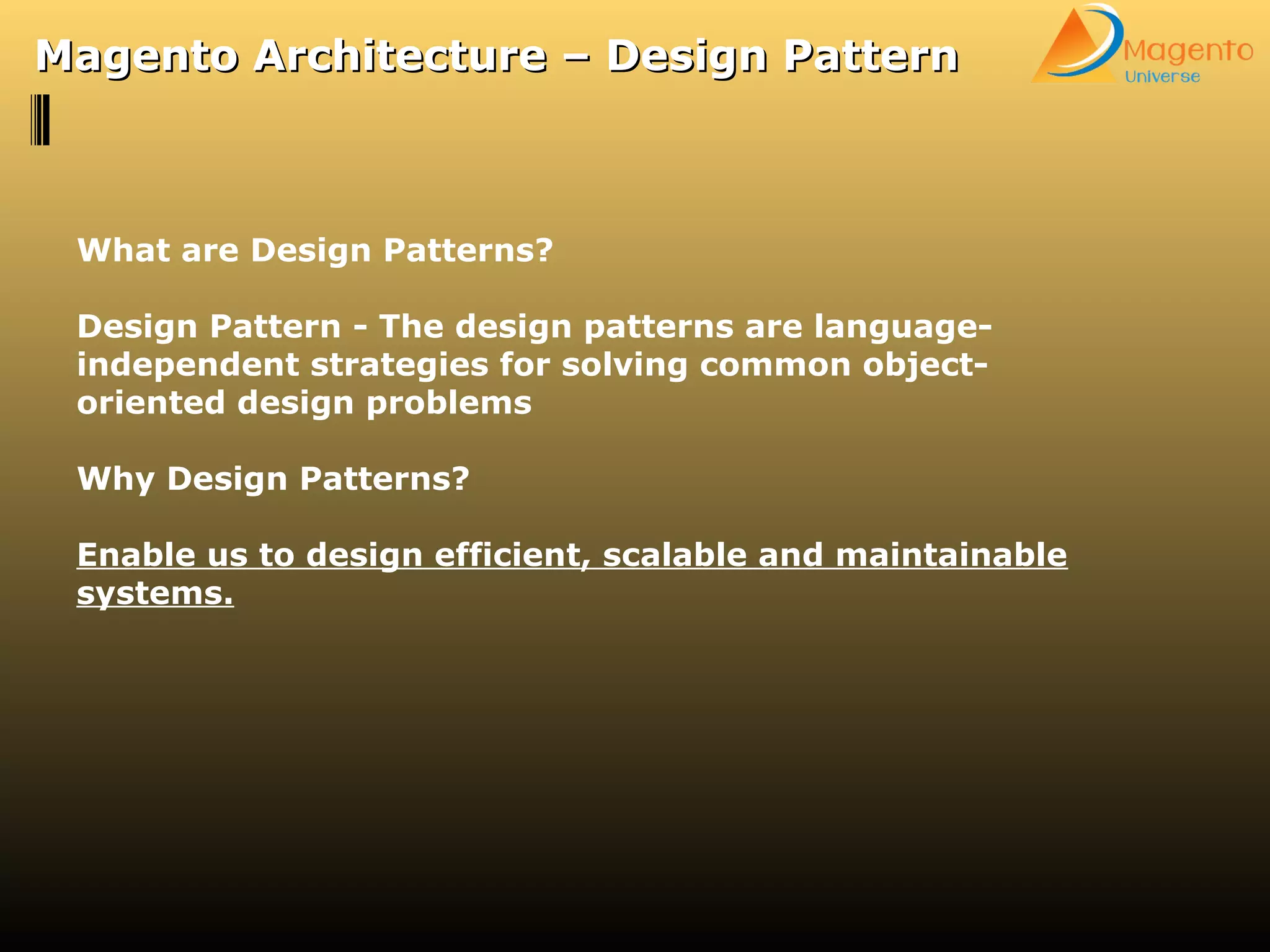 Magento Architecture – Design Pattern

Magento Universe

What are Design Patterns?

Design Pattern - The design patterns are language-independent strategies for solving common object-oriented design problems

Why Design Patterns?

Enable us to design efficient, scalable and maintainable systems.